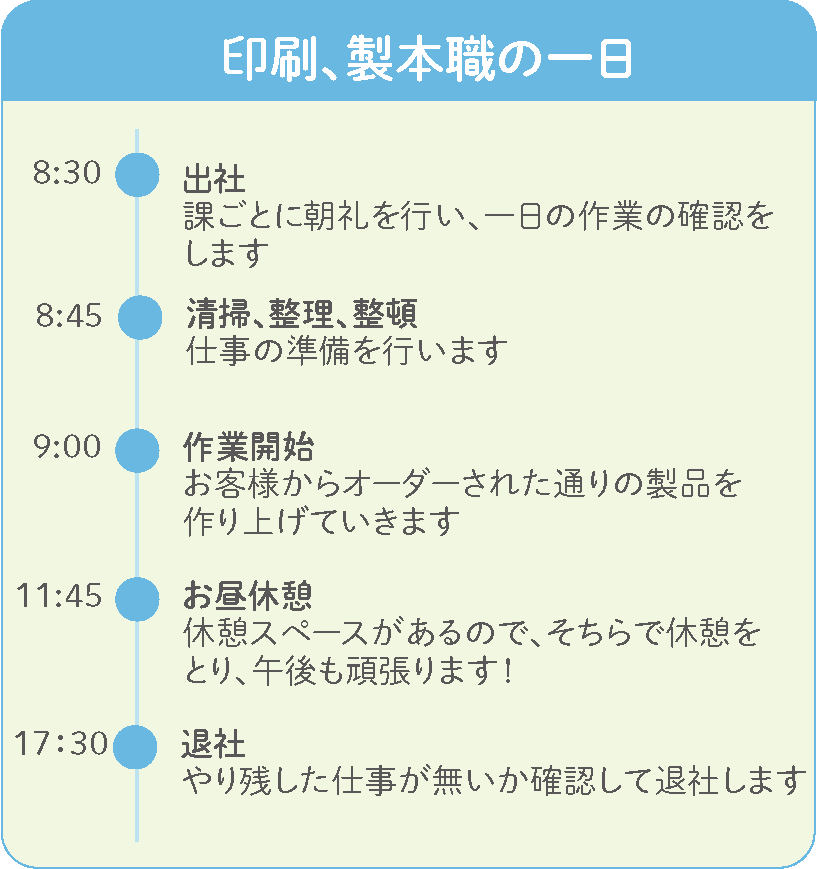 印刷、製本職の一日

8:30
出社
課ごとに朝礼を行い、一日の作業の確認をします

8:45
清掃、整理、整頓
仕事の準備を行います

9:00
作業開始
お客様からオーダーされた通りの製品を作り上げていきます

11:45
お昼休憩
休憩スペースがあるので、そちらで休憩をとり、午後も頑張ります！

17:30
退社
やり残した仕事が無いか確認して退社します